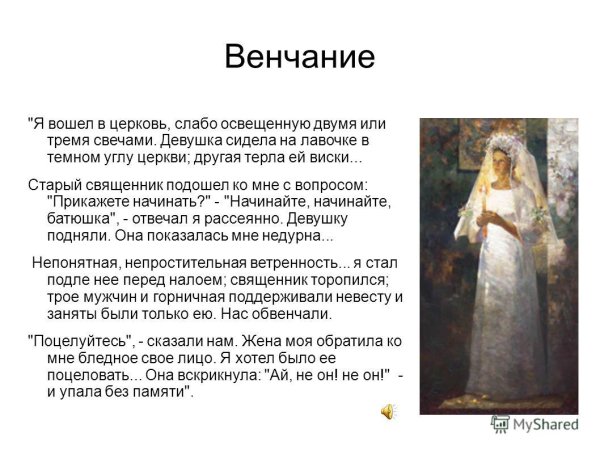 Венчание

"Я вошел в церковь, слабо освещенную двумя или тремя свечами. Девушка сидела на лавочке в темном углу церкви; другая терла ей виски...

Старый священник подошел ко мне с вопросом: "Прикажете начинать?" - "Начинайте, начинайте, батюшка", - отвечал я рассеянно. Девушку подняли. Она показалась мне недурна...

Непонятная, непростительная ветренность... я стал подле нее перед налоем; священник торопился; трое мужчин и горничная поддерживали невесту и заняты были только ею. Нас обвенчали.

"Поцелуйтесь", - сказали нам. Жена моя обратила ко мне бледное свое лицо. Я хотел было ее поцеловать... Она вскрикнула: "Ай, не он! не он!" - и упала без памяти".

MyShared